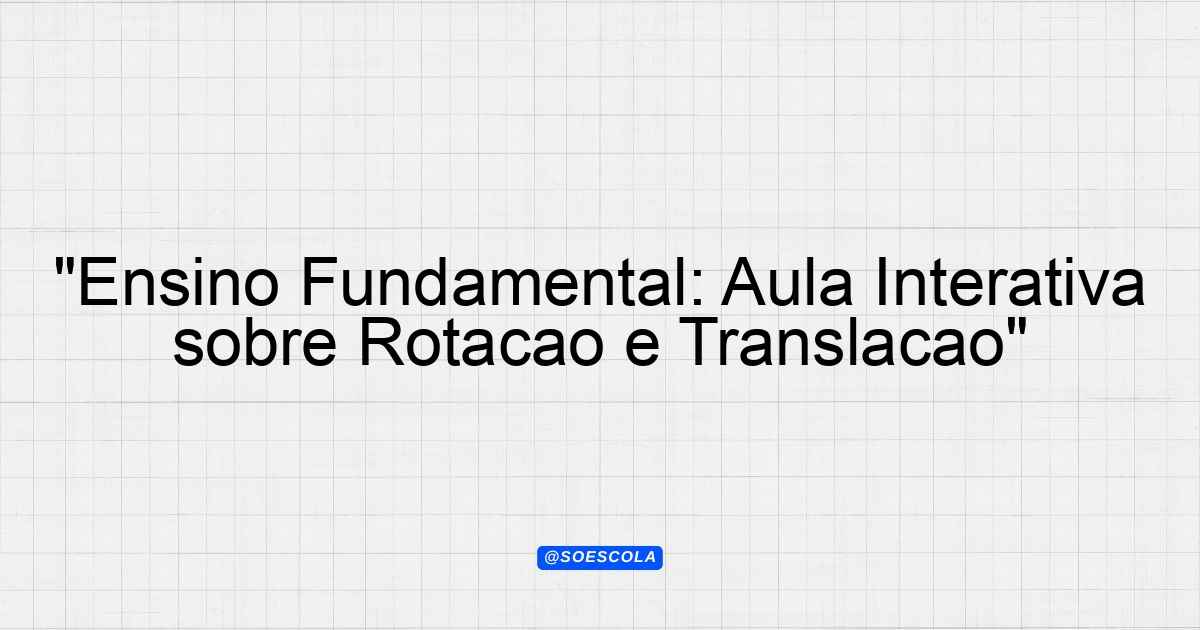 "Ensino Fundamental: Aula Interativa sobre Rotacao e Translacao"

@SOESCOLA